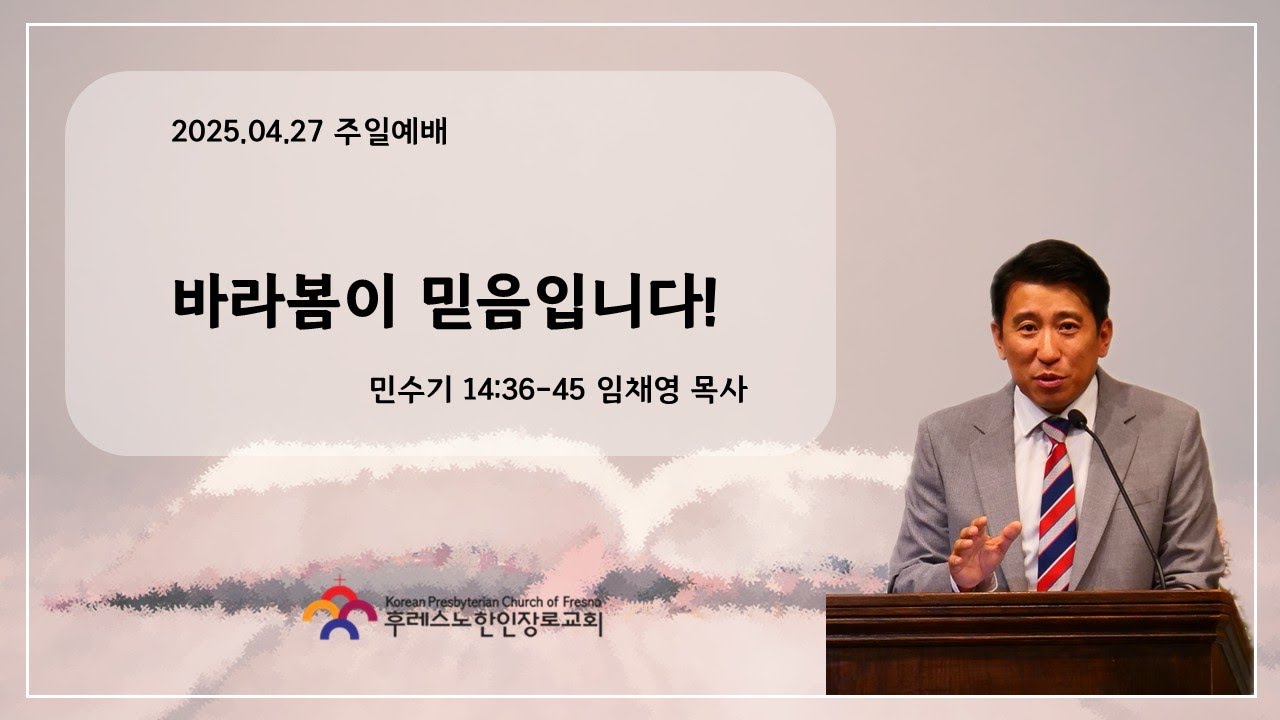 2025.04.27 주일예배

바라봄이 믿음입니다!

민수기 14:36-45 임채영 목사

Korean Presbyterian Church of Fresno
후레스노한인장로교회